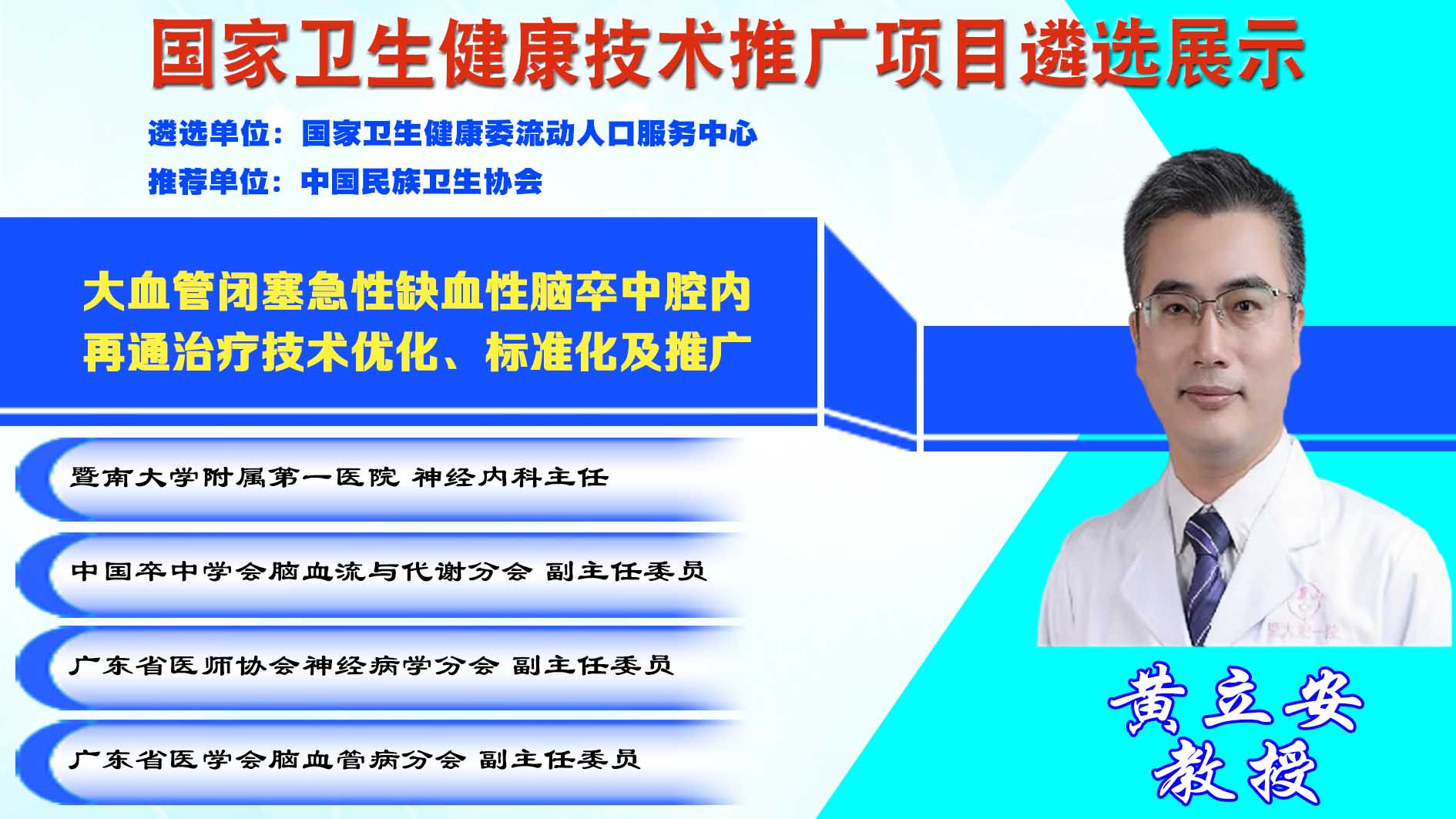 国家卫生健康技术推广项目遴选展示

遴选单位：国家卫生健康委流动人口服务中心

推荐单位：中国民族卫生协会

大血管闭塞急性缺血性脑卒中腔内再通治疗技术优化、标准化及推广

暨南大学附属第一医院 神经内科主任

中国卒中学会脑血流与代谢分会 副主任委员

广东省医师协会神经病学分会 副主任委员

广东省医学会脑血管病分会 副主任委员

黄立安
教授